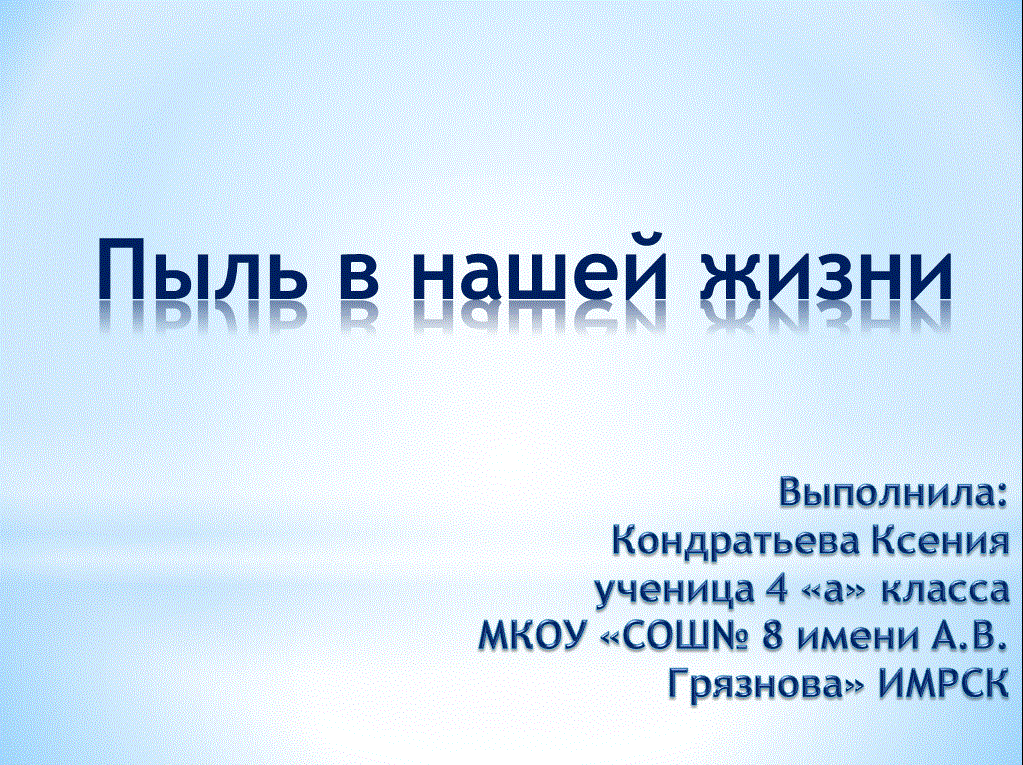 Пыль в нашей жизни

Выполнила:
Кондратьева Ксения
ученица 4 «а» класса
МКОУ «СОШ№ 8 имени А.В.
Грязнова» ИМРСК